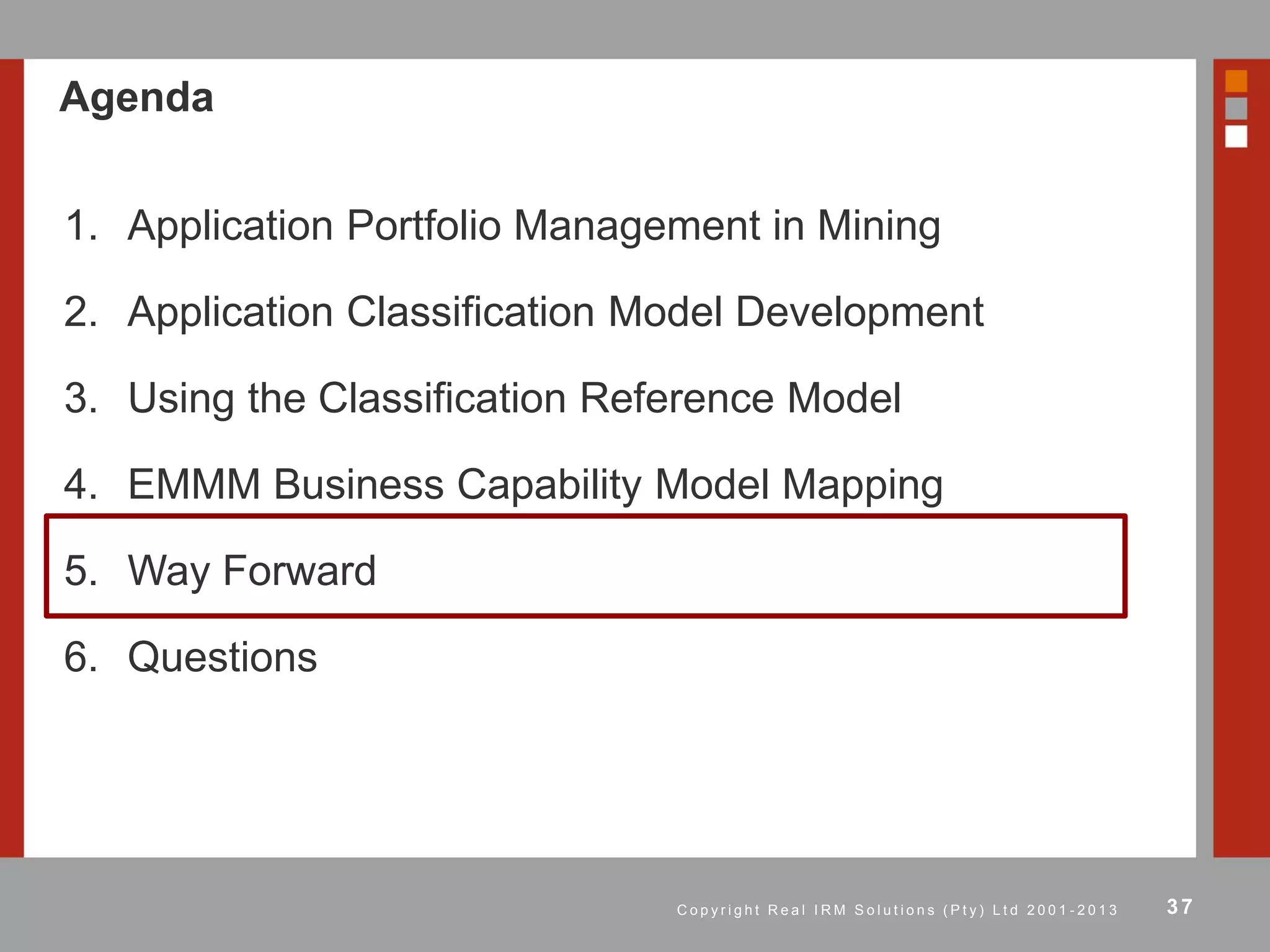 Agenda

1. Application Portfolio Management in Mining

2. Application Classification Model Development

3. Using the Classification Reference Model

4. EMMM Business Capability Model Mapping

5. Way Forward

6. Questions

Copyright Real IRM Solutions (Pty) Ltd 2001-2013

37